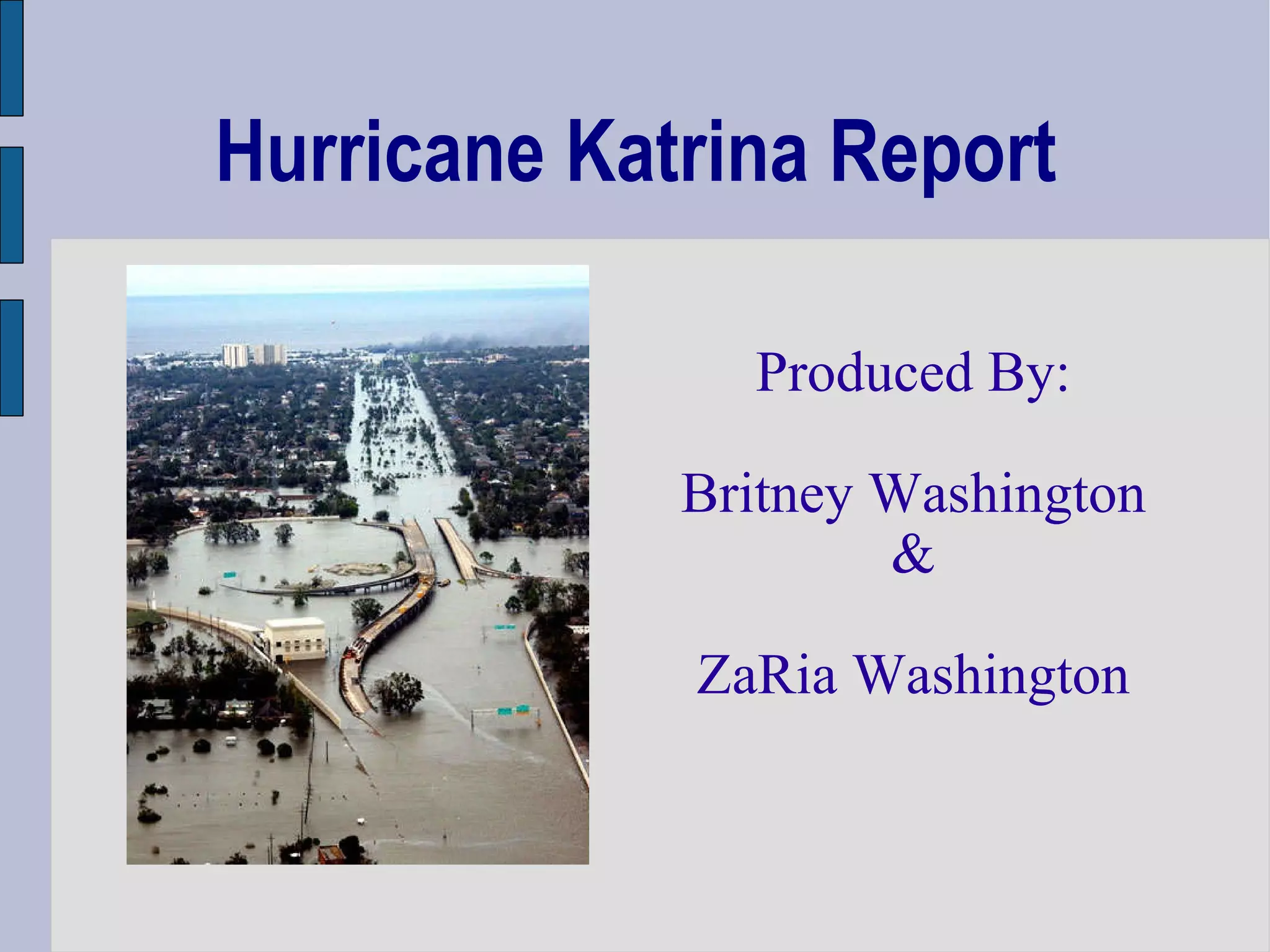 Hurricane Katrina Report

Produced By:

Britney Washington
&

ZaRia Washington